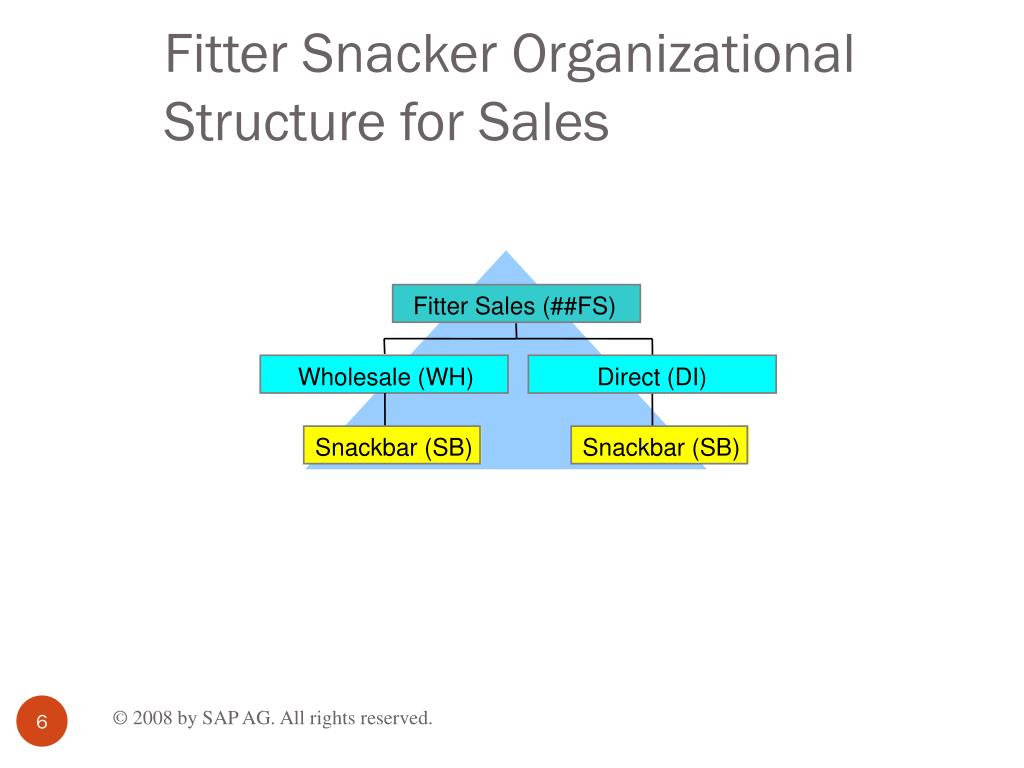 Fitter Snacker Organizational Structure for Sales

Fitter Sales (##FS)

Wholesale (WH)

Direct (DI)

Snackbar (SB)

Snackbar (SB)

6

© 2008 by SAP AG. All rights reserved.